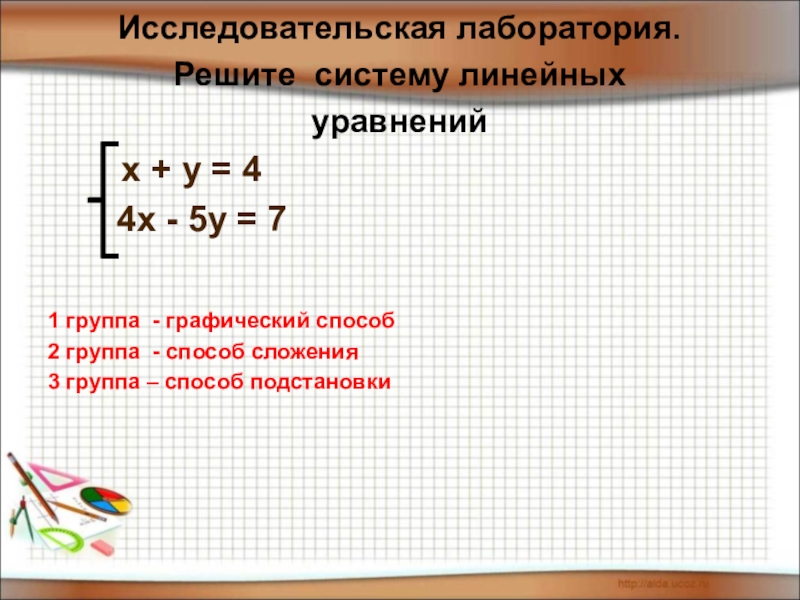 Исследовательская лаборатория.
Решите систему линейных уравнений

$\begin{cases} x + y = 4 \\ 4x - 5y = 7 \end{cases}$

1 группа - графический способ
2 группа - способ сложения
3 группа – способ подстановки

http://aida.ucoz.ru